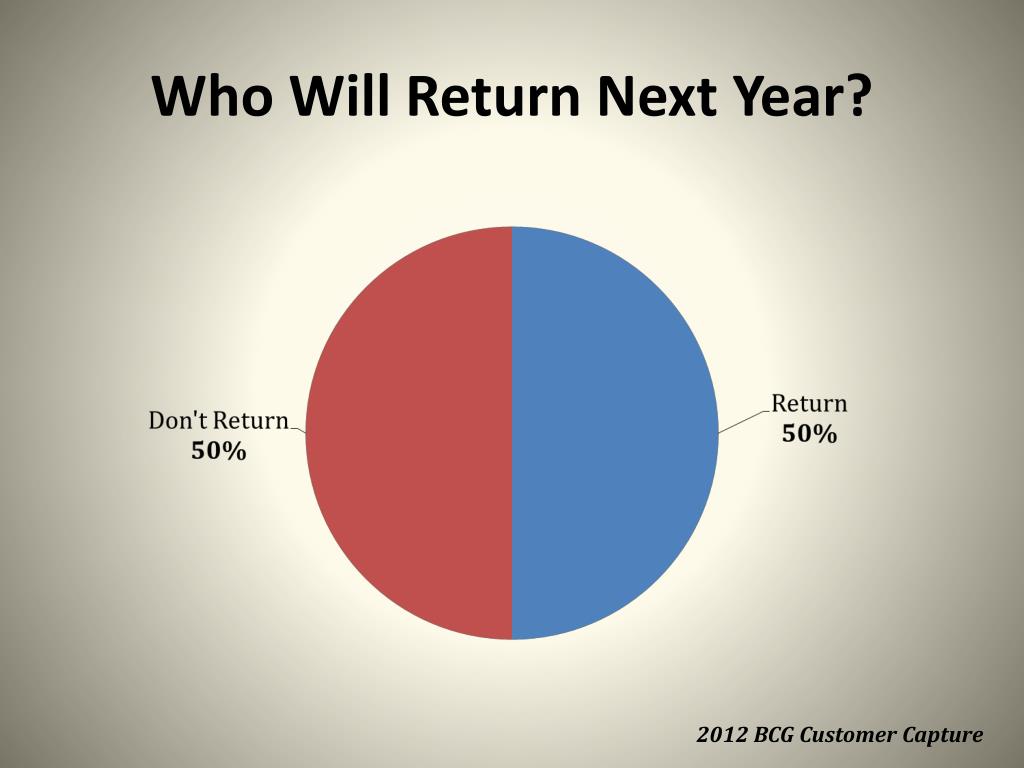 Who Will Return Next Year?

Don't Return
50%

Return
50%

2012 BCG Customer Capture